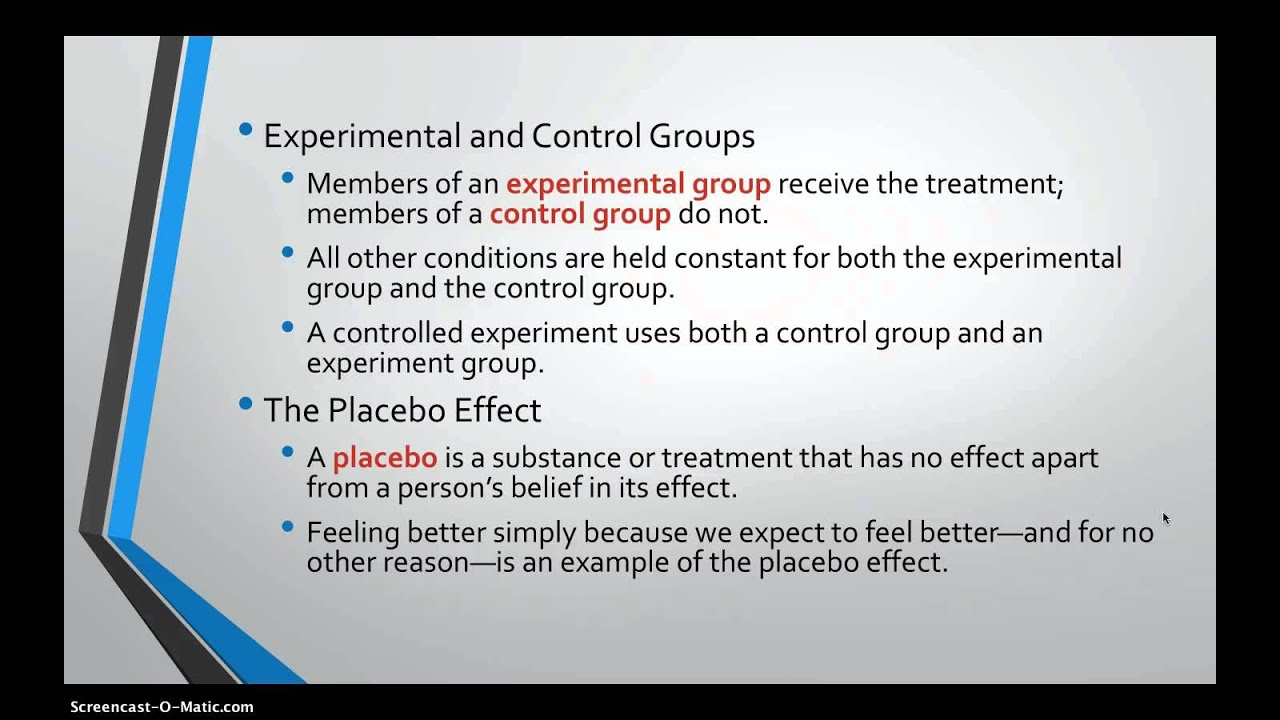 • Experimental and Control Groups
  • Members of an experimental group receive the treatment; members of a control group do not.
  • All other conditions are held constant for both the experimental group and the control group.
  • A controlled experiment uses both a control group and an experiment group.
• The Placebo Effect
  • A placebo is a substance or treatment that has no effect apart from a person's belief in its effect.
  • Feeling better simply because we expect to feel better—and for no other reason—is an example of the placebo effect.

Screencast-O-Matic.com